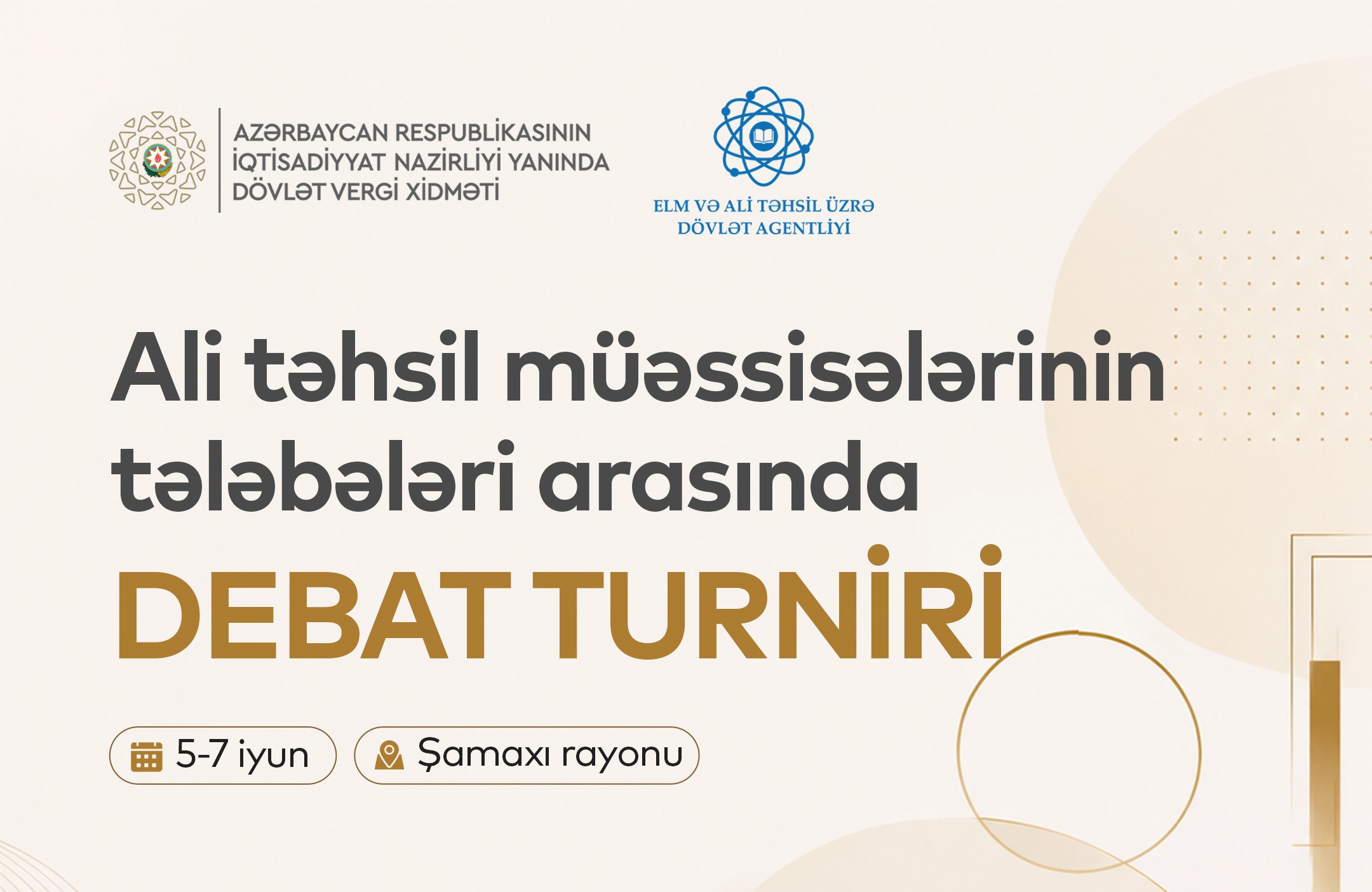 AZƏRBAYCAN RESPUBLİKASININ İQTİSADİYYAT NAZİRLİYİ YANINDA DÖVLƏT VERGİ XİDMƏTİ

ELM VƏ ALİ TƏHSİL ÜZRƏ DÖVLƏT AGENTLİYİ

Ali təhsil müəssisələrinin tələbələri arasında

DEBAT TURNİRİ

5-7 iyun

Şamaxı rayonu